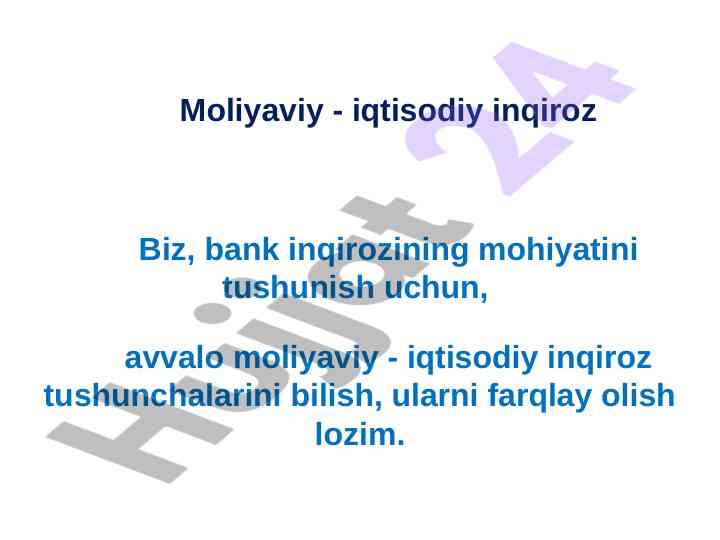 Moliyaviy - iqtisodiy inqiroz

Biz, bank inqirozining mohiyatini tushunish uchun,

avvalo moliyaviy - iqtisodiy inqiroz tushunchalarini bilish, ularni farqlay olish lozim.

Hujjat 24